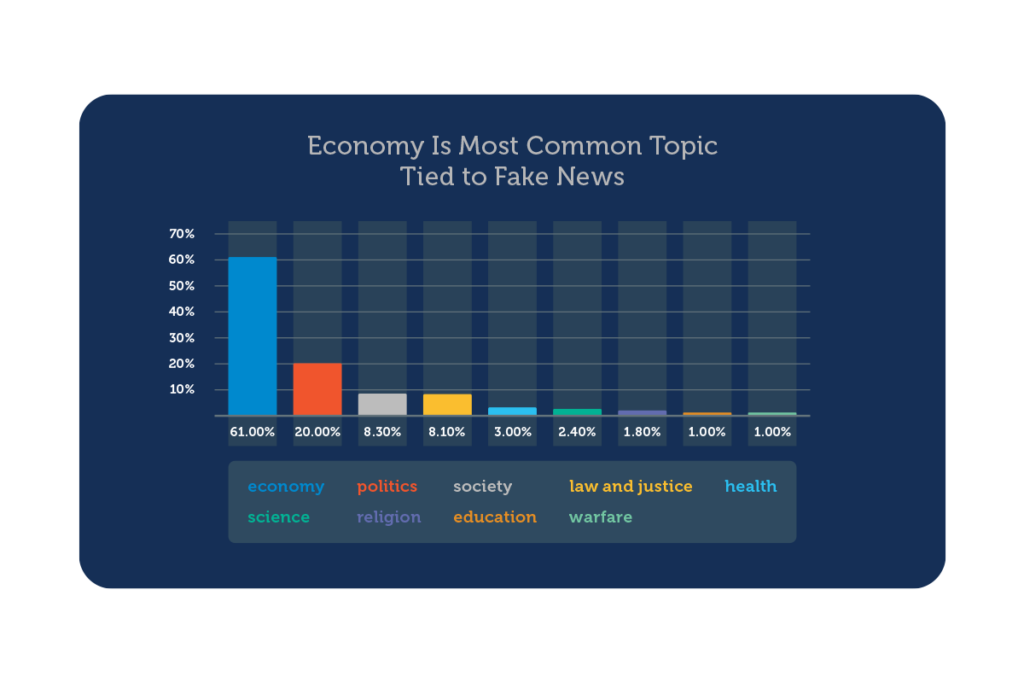 Economy Is Most Common Topic Tied to Fake News

70%
60%
50%
40%
30%
20%
10%

61.00% 20.00% 8.30% 8.10% 3.00% 2.40% 1.80% 1.00% 1.00%

economy politics society law and justice health
science religion education warfare